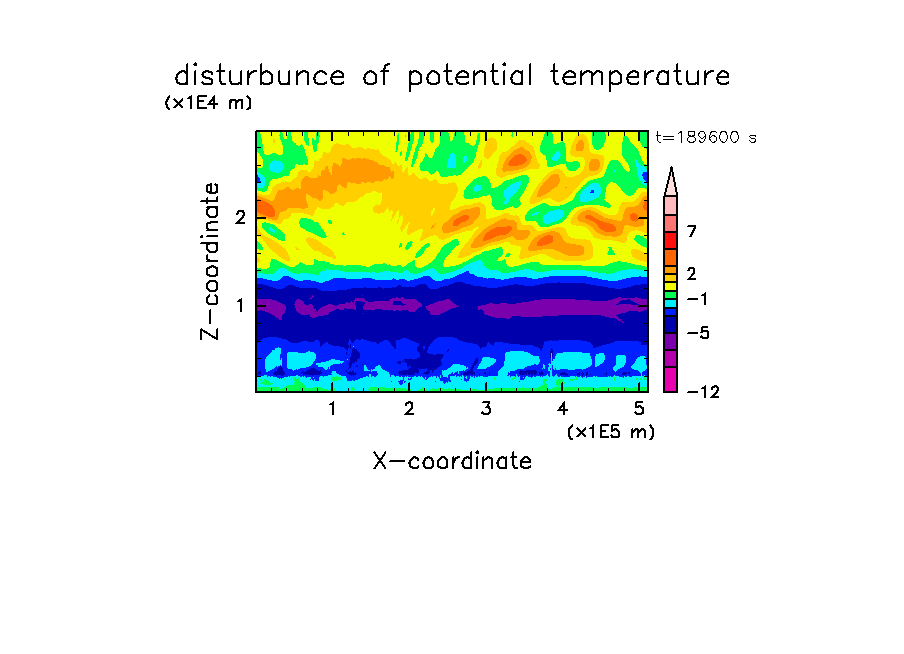 disturbunce of potential temperature

(x1E4 m)

t=189600 s

Z-coordinate

2

1

7

2

−1

−5

−12

1 2 3 4 5

(x1E5 m)

X-coordinate